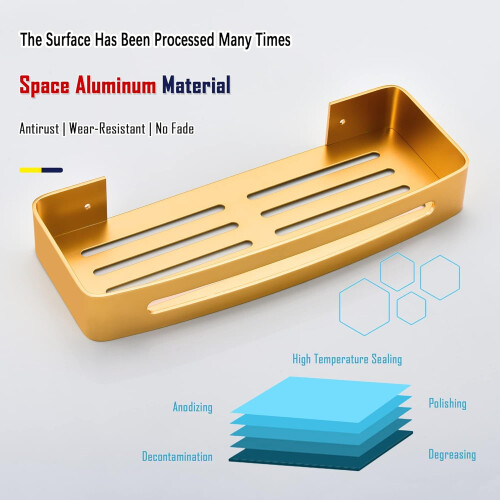 The Surface Has Been Processed Many Times

Space Aluminum Material

Antirust | Wear-Resistant | No Fade

High Temperature Sealing

Anodizing

Polishing

Decontamination

Degreasing